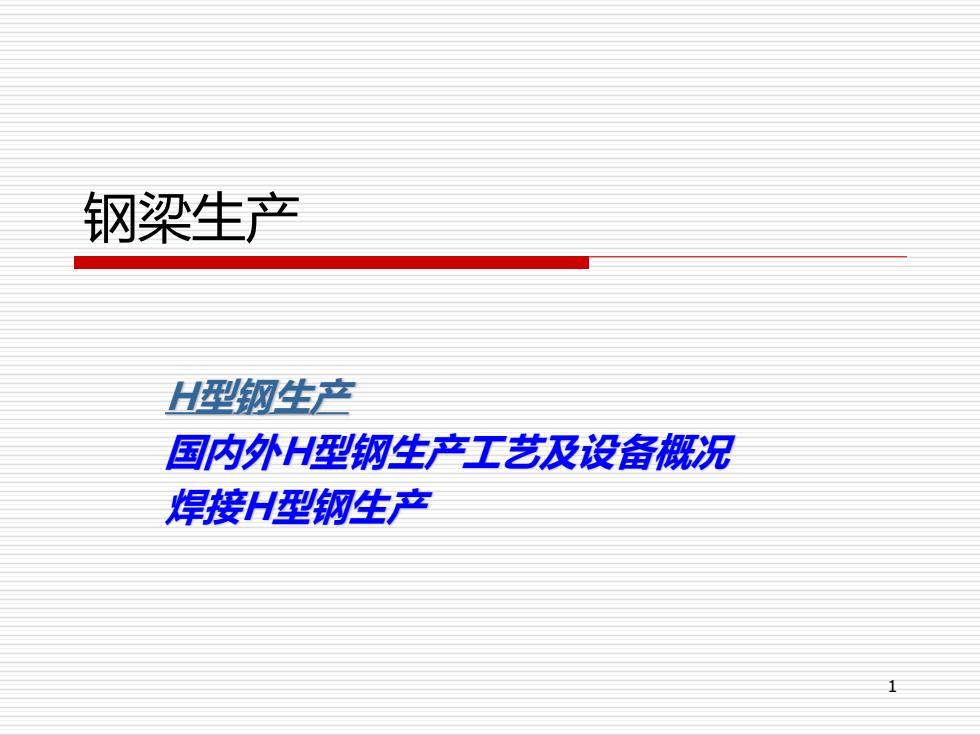 钢梁生产

H型钢生产
国内外H型钢生产工艺及设备概况
焊接H型钢生产

1